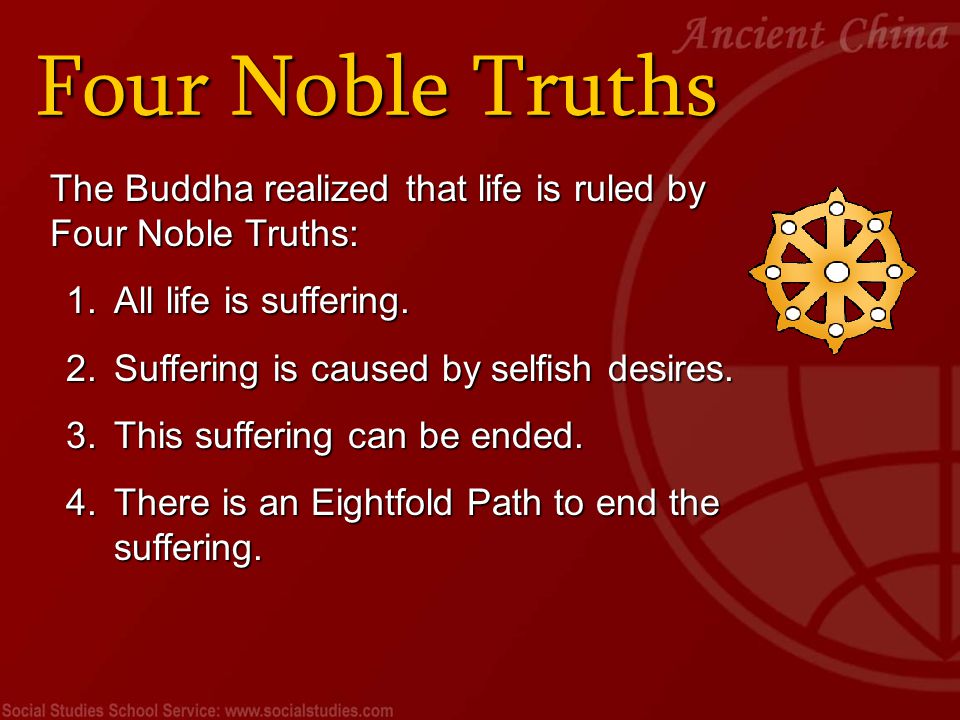 Ancient China

Four Noble Truths

The Buddha realized that life is ruled by Four Noble Truths:

1. All life is suffering.
2. Suffering is caused by selfish desires.
3. This suffering can be ended.
4. There is an Eightfold Path to end the suffering.

Social Studies School Service: www.socialstudies.com